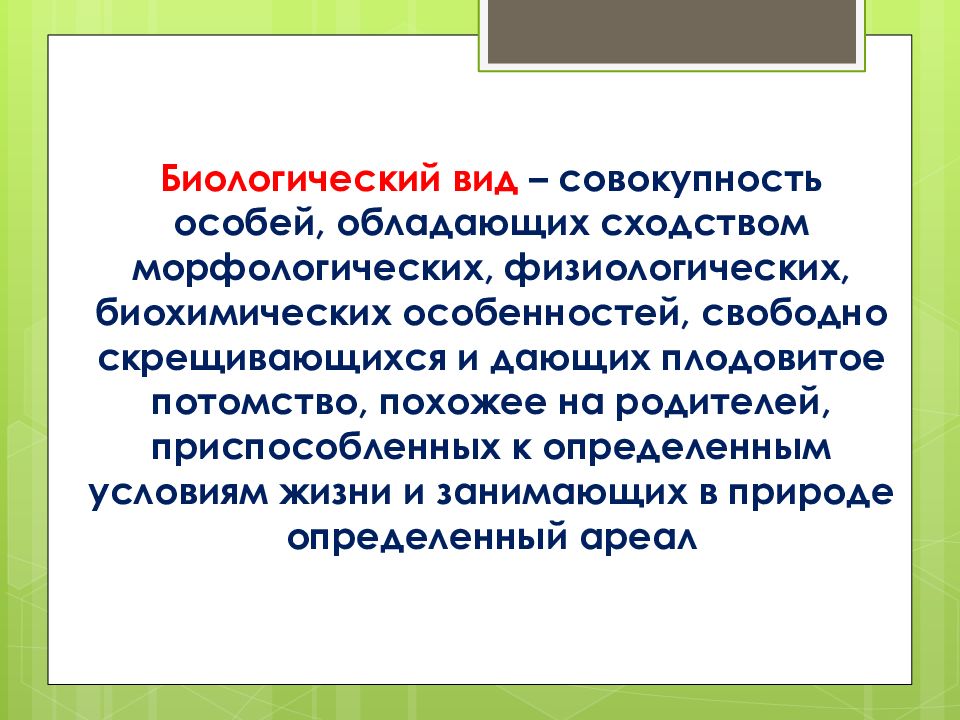 Биологический вид – совокупность особей, обладающих сходством морфологических, физиологических, биохимических особенностей, свободно скрещивающихся и дающих плодовитое потомство, похожее на родителей, приспособленных к определенным условиям жизни и занимающих в природе определенный ареал